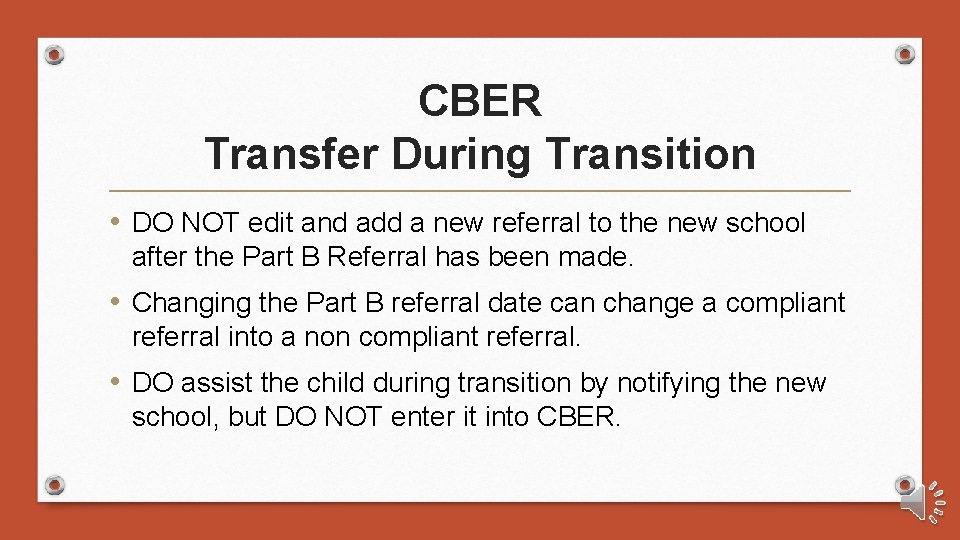 CBER
Transfer During Transition

• DO NOT edit and add a new referral to the new school after the Part B Referral has been made.

• Changing the Part B referral date can change a compliant referral into a non compliant referral.

• DO assist the child during transition by notifying the new school, but DO NOT enter it into CBER.